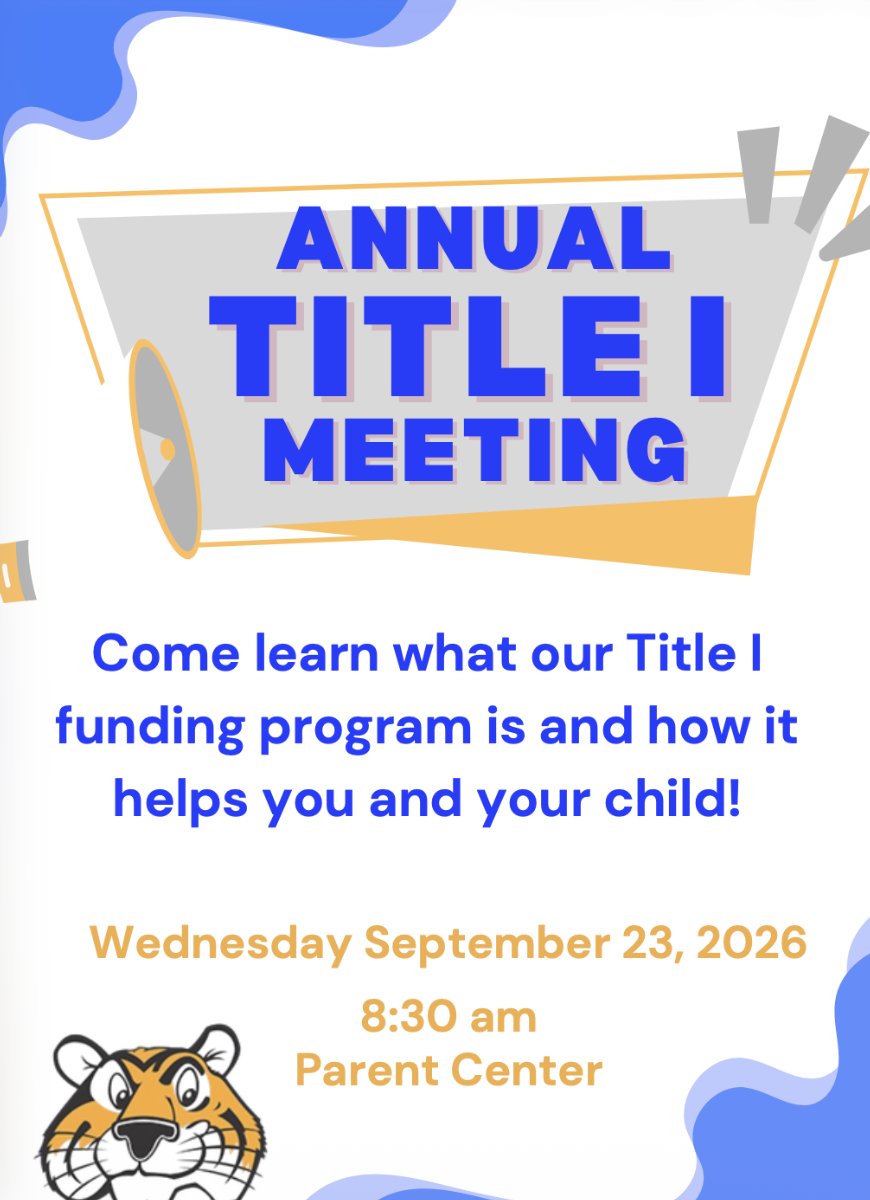 ANNUAL
TITLE I
MEETING

Come learn what our Title I funding program is and how it helps you and your child!

Wednesday September 23, 2026
8:30 am
Parent Center